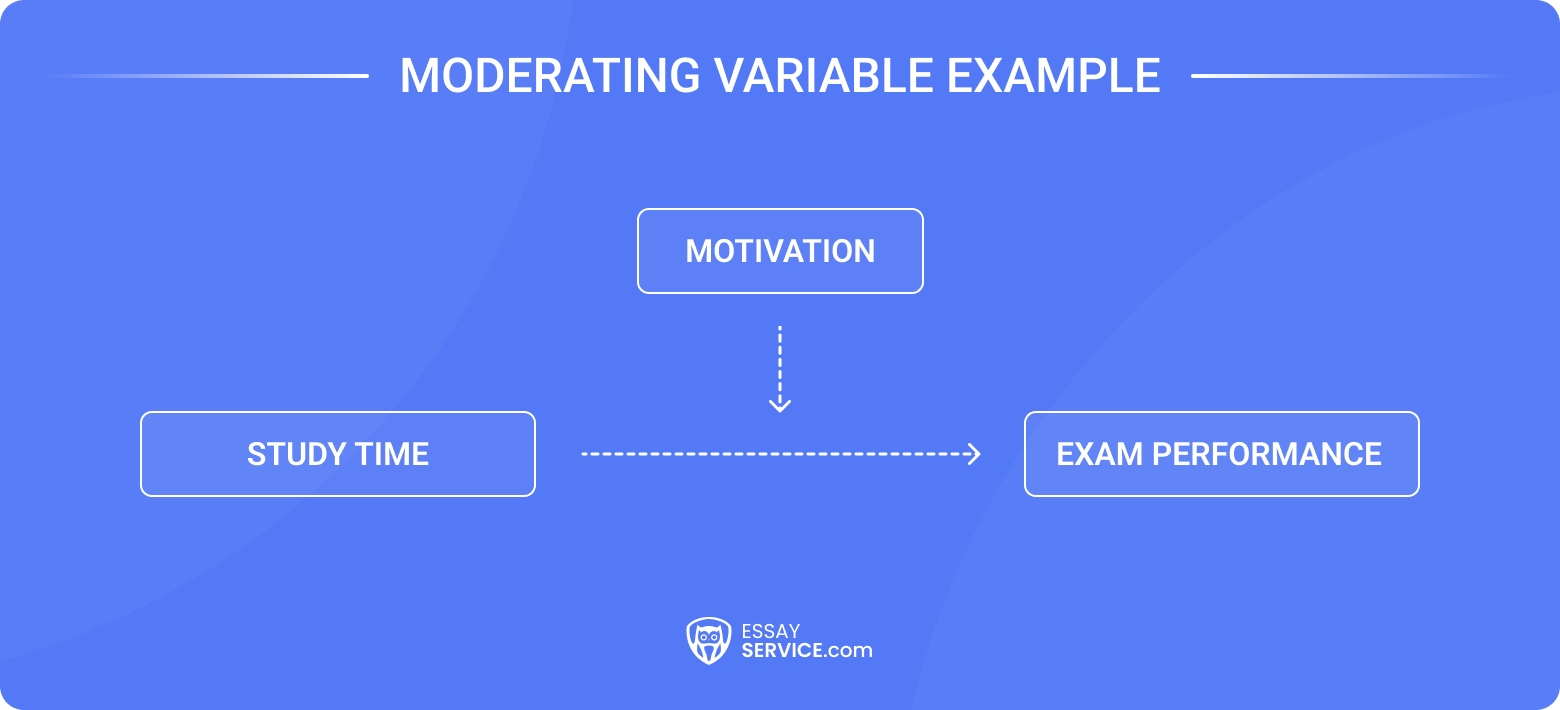 MODERATING VARIABLE EXAMPLE

MOTIVATION

STUDY TIME

EXAM PERFORMANCE

ESSAY SERVICE.com